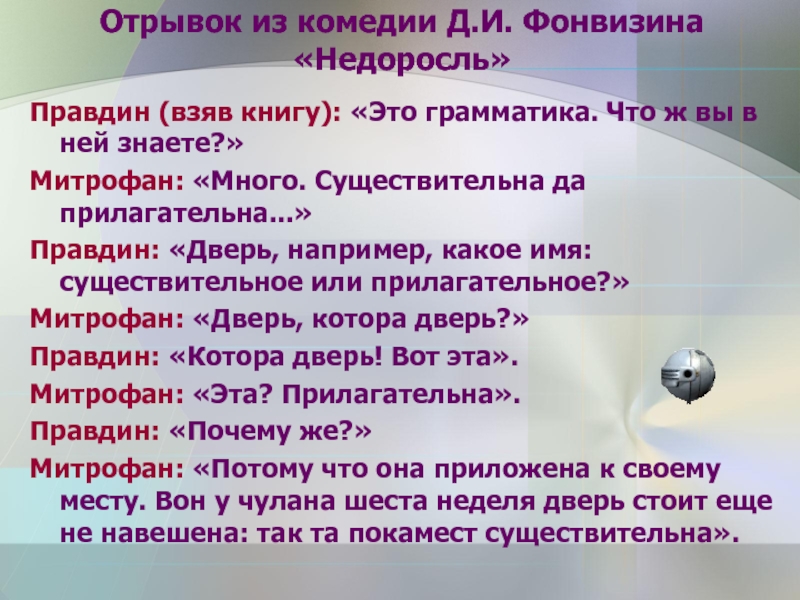 Отрывок из комедии Д.И. Фонвизина «Недоросль»

Правдин (взяв книгу): «Это грамматика. Что ж вы в ней знаете?»

Митрофан: «Много. Существительна да прилагательна...»

Правдин: «Дверь, например, какое имя: существительное или прилагательное?»

Митрофан: «Дверь, котора дверь?»

Правдин: «Котора дверь! Вот эта».

Митрофан: «Эта? Прилагательна».

Правдин: «Почему же?»

Митрофан: «Потому что она приложена к своему месту. Вон у чулана шеста неделя дверь стоит еще не навешена: так та покамест существительна».